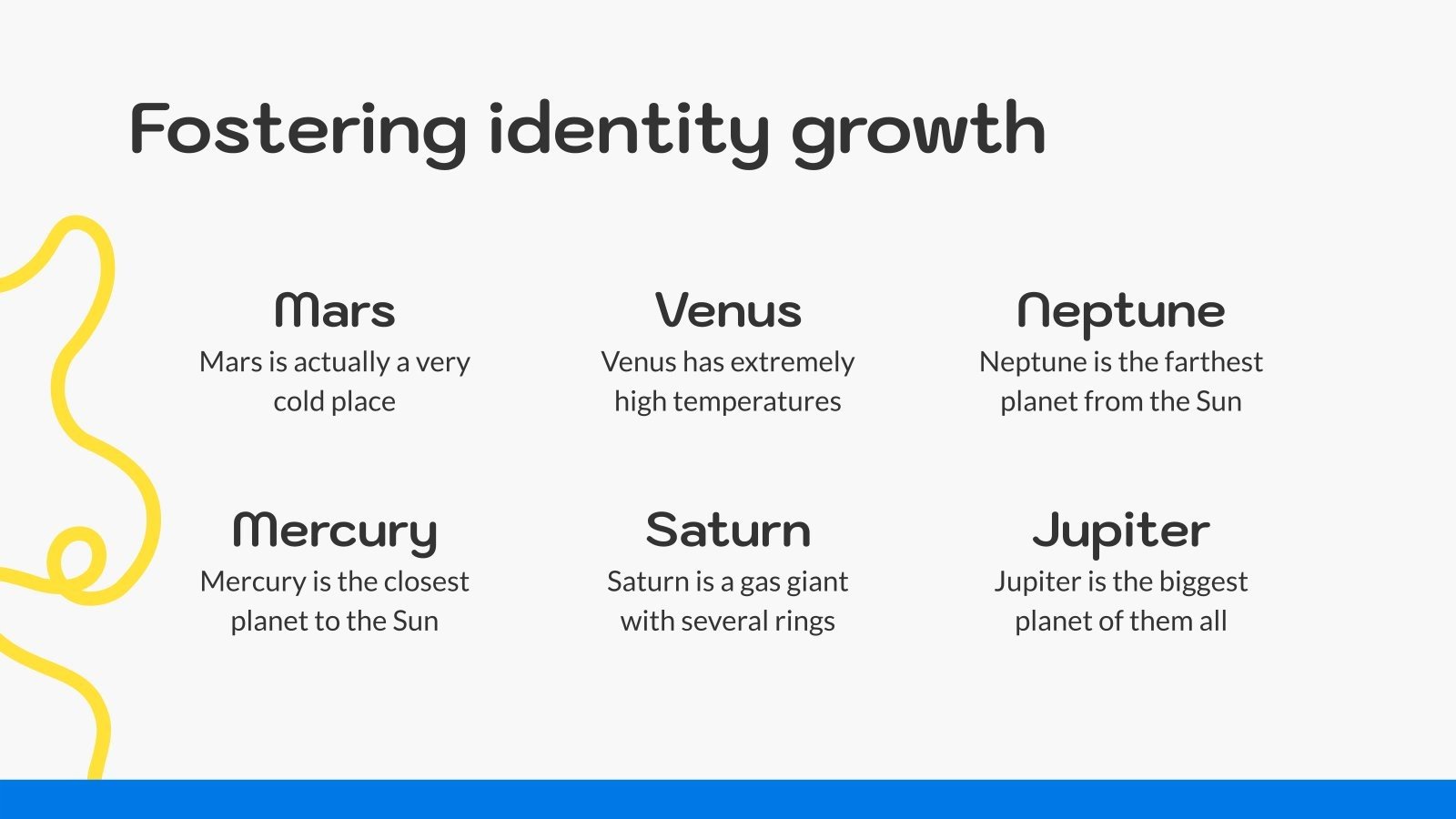 Fostering identity growth

Mars
Mars is actually a very cold place

Venus
Venus has extremely high temperatures

Neptune
Neptune is the farthest planet from the Sun

Mercury
Mercury is the closest planet to the Sun

Saturn
Saturn is a gas giant with several rings

Jupiter
Jupiter is the biggest planet of them all